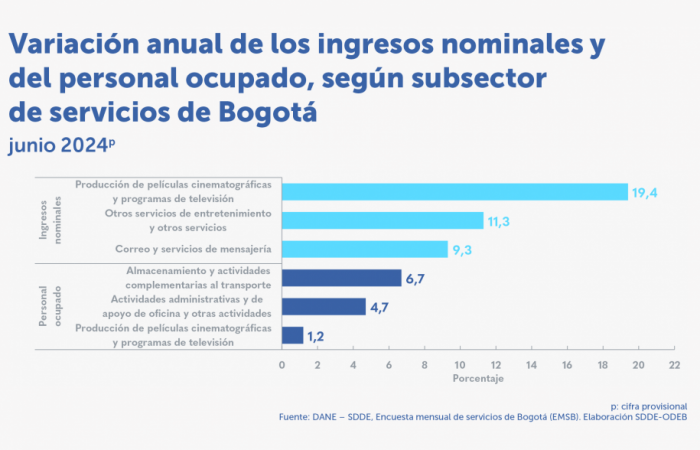 Variación anual de los ingresos nominales y del personal ocupado, según subsector de servicios de Bogotá

junio 2024$^{p}$

Ingresos nominales

Producción de películas cinematográficas y programas de televisión 19,4

Otros servicios de entretenimiento y otros servicios 11,3

Correo y servicios de mensajería 9,3

Personal ocupado

Almacenamiento y actividades complementarias al transporte 6,7

Actividades administrativas y de apoyo de oficina y otras actividades 4,7

Producción de películas cinematográficas y programas de televisión 1,2

0 2 4 6 8 10 12 14 16 18 20 22

Porcentaje

p: cifra provisional

Fuente: DANE – SDDE, Encuesta mensual de servicios de Bogotá (EMSB). Elaboración SDDE-ODEB